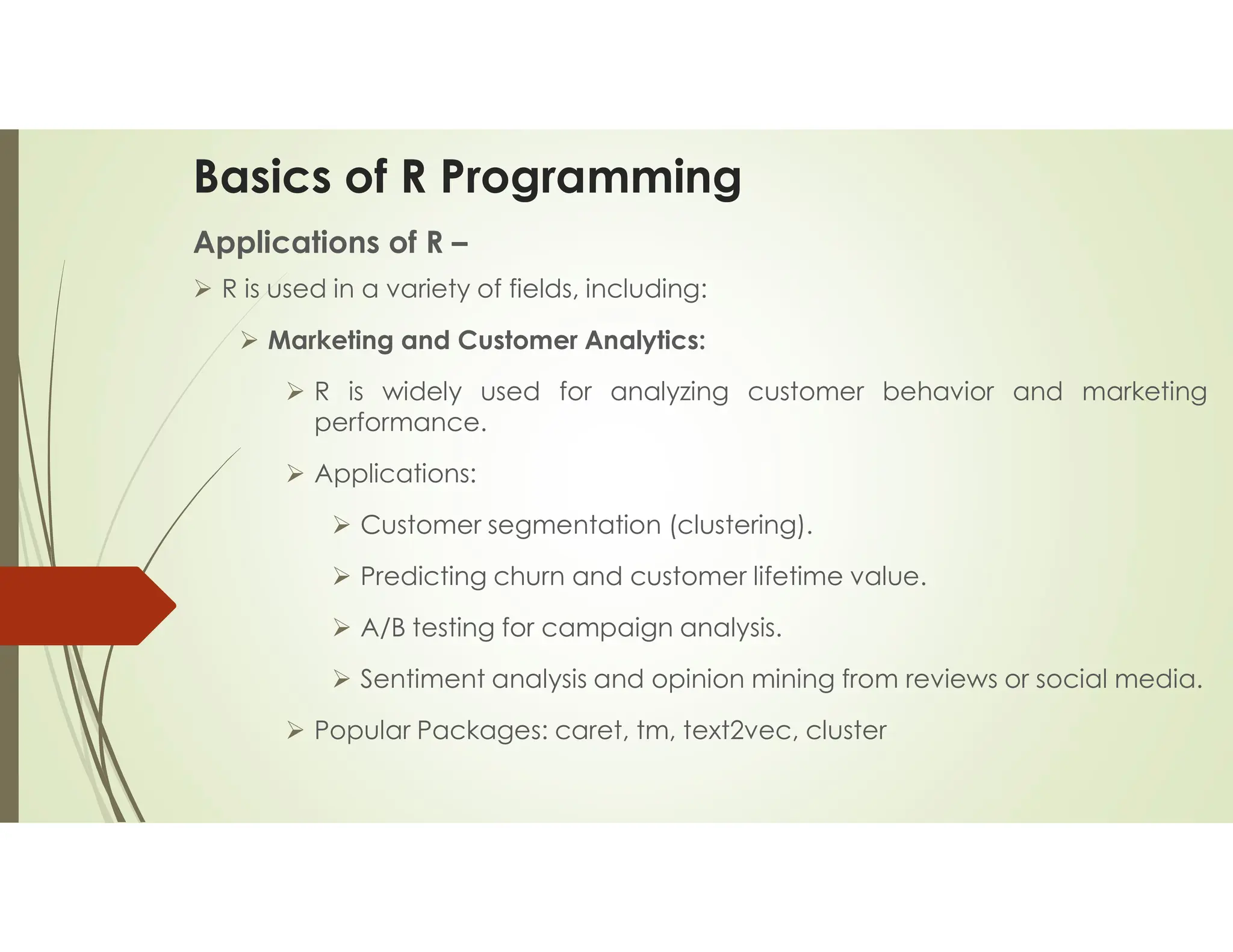 Basics of R Programming

Applications of R –

➢ R is used in a variety of fields, including:

➢ Marketing and Customer Analytics:

➢ R is widely used for analyzing customer behavior and marketing performance.

➢ Applications:

➢ Customer segmentation (clustering).

➢ Predicting churn and customer lifetime value.

➢ A/B testing for campaign analysis.

➢ Sentiment analysis and opinion mining from reviews or social media.

➢ Popular Packages: caret, tm, text2vec, cluster